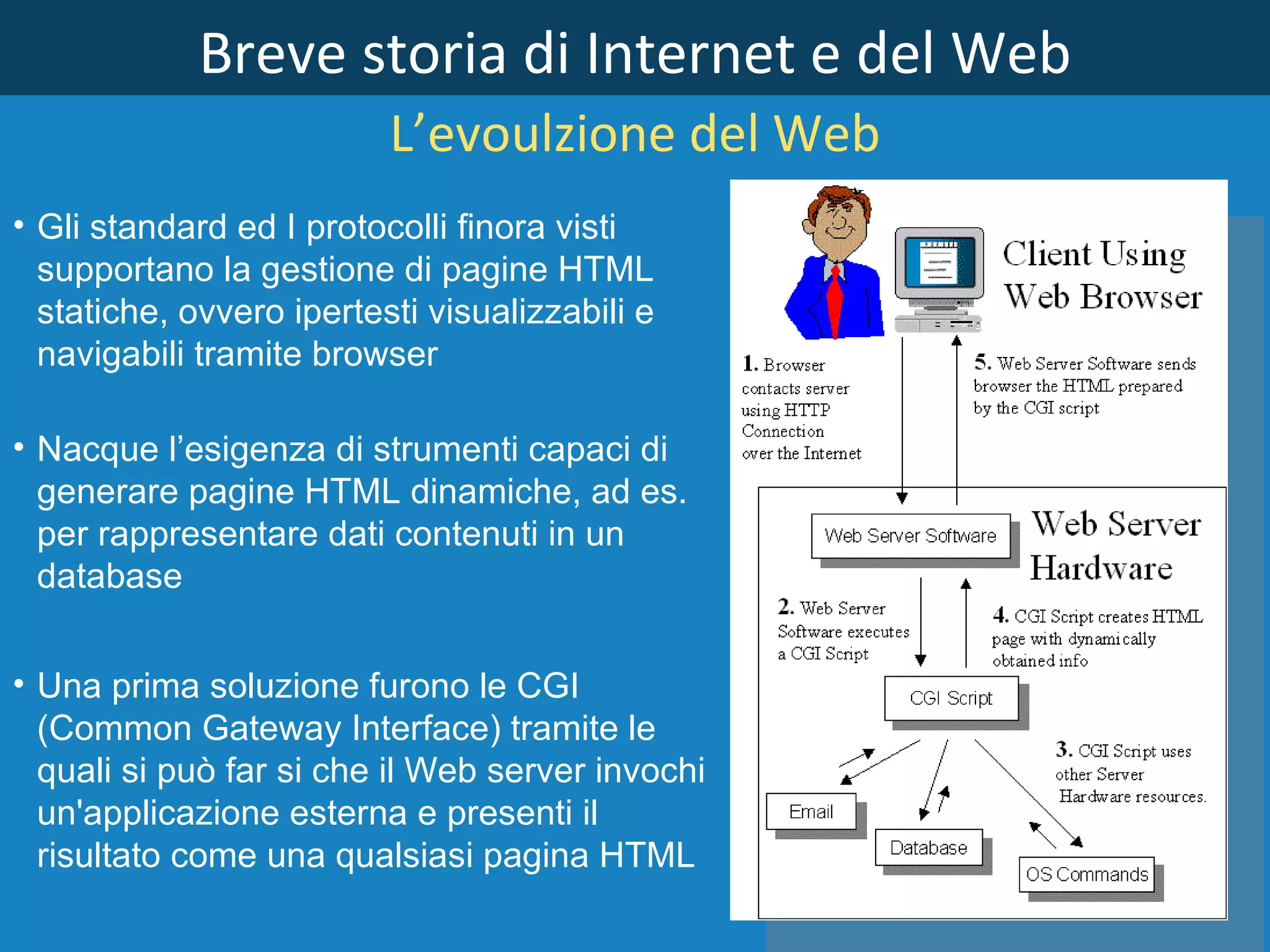 Breve storia di Internet e del Web

L’evoulzione del Web

• Gli standard ed I protocolli finora visti supportano la gestione di pagine HTML statiche, ovvero ipertesti visualizzabili e navigabili tramite browser

• Nacque l’esigenza di strumenti capaci di generare pagine HTML dinamiche, ad es. per rappresentare dati contenuti in un database

• Una prima soluzione furono le CGI (Common Gateway Interface) tramite le quali si può far si che il Web server invochi un'applicazione esterna e presenti il risultato come una qualsiasi pagina HTML

Client Using Web Browser

1. Browser contacts server using HTTP Connection over the Internet

5. Web Server Software sends browser the HTML prepared by the CGI script

Web Server Software

Web Server Hardware

2. Web Server Software executes a CGI Script

4. CGI Script creates HTML page with dynamically obtained info

CGI Script

3. CGI Script uses other Server Hardware resources.

Email

Database

OS Commands